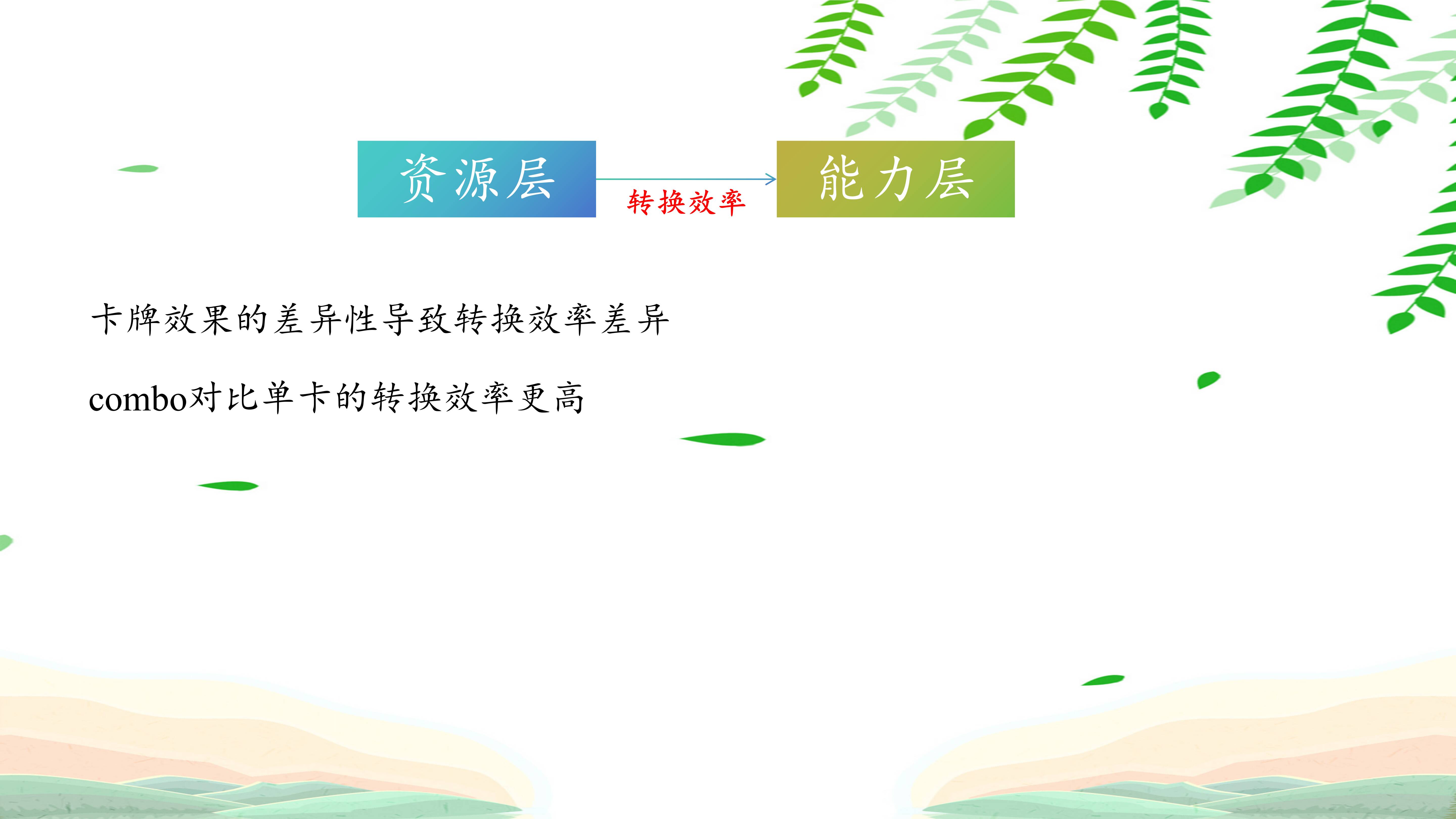 资源层

转换效率

能力层

卡牌效果的差异性导致转换效率差异

combo对比单卡的转换效率更高